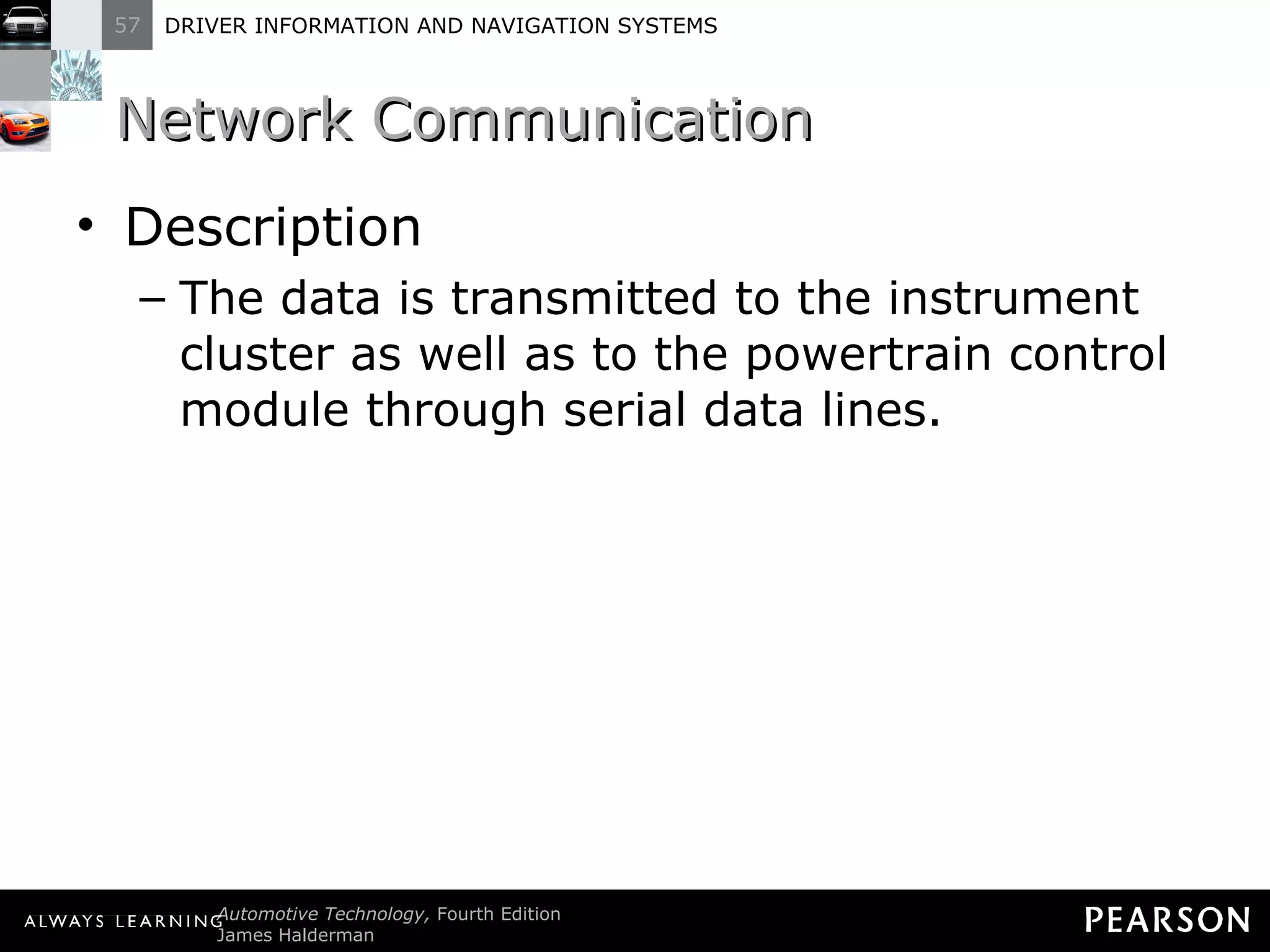 57 DRIVER INFORMATION AND NAVIGATION SYSTEMS

Network Communication

• Description
– The data is transmitted to the instrument cluster as well as to the powertrain control module through serial data lines.

ALWAYS LEARNING Automotive Technology, Fourth Edition
James Halderman

PEARSON